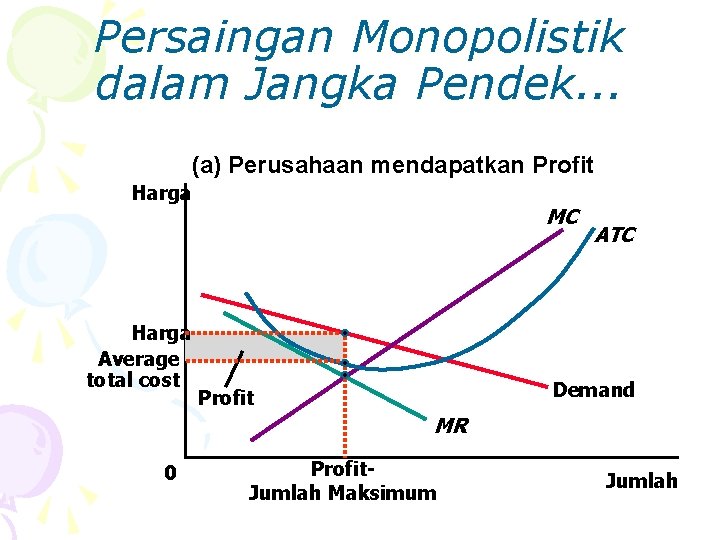 Persaingan Monopolistik dalam Jangka Pendek...

(a) Perusahaan mendapatkan Profit

Harga

MC

ATC

Harga

Average total cost

Profit

Demand

MR

0

Profit-Jumlah Maksimum

Jumlah